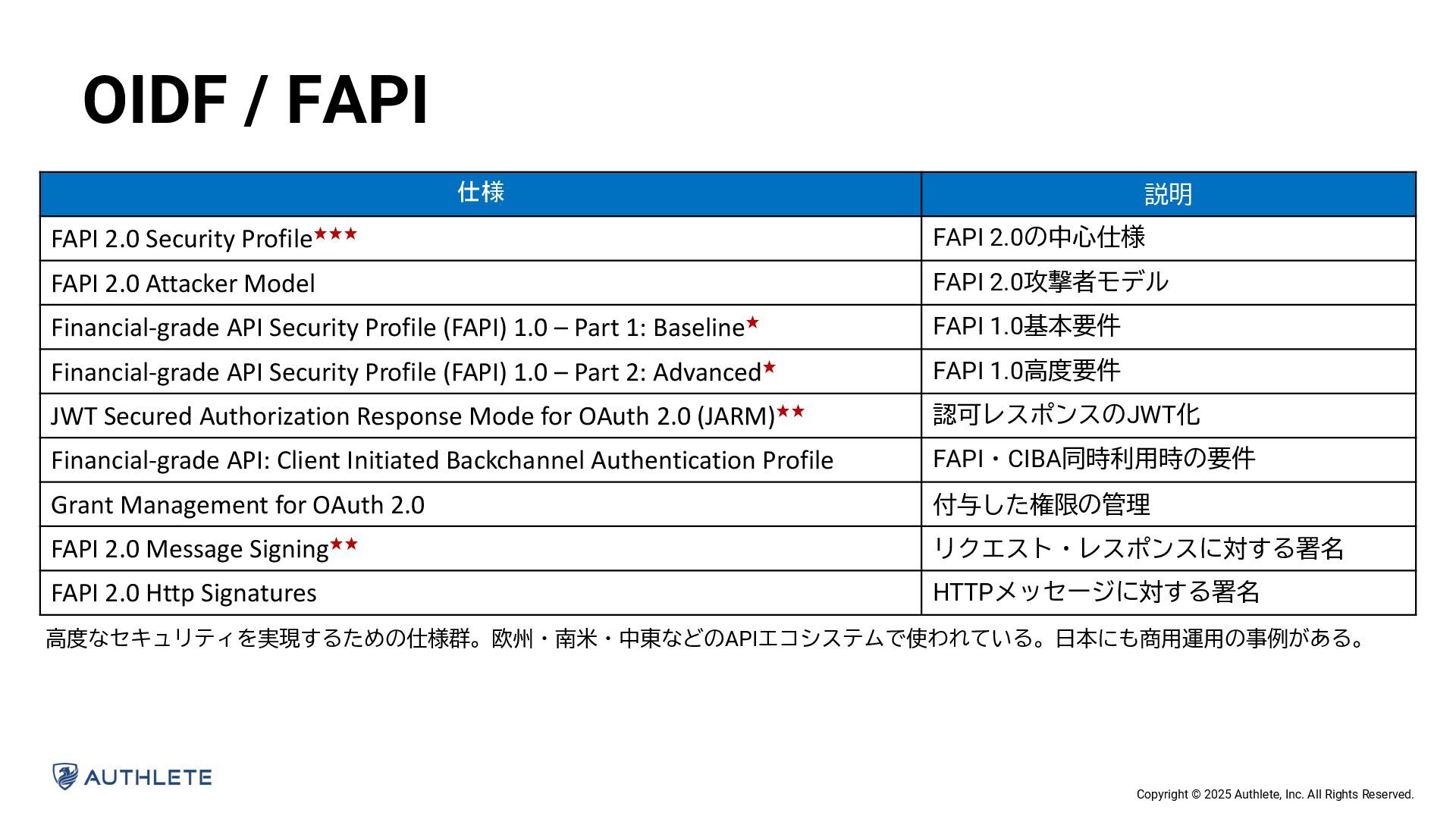 OIDF / FAPI

| 仕様 | 説明 |
|---|---|
| FAPI 2.0 Security Profile★★★ | FAPI 2.0の中心仕様 |
| FAPI 2.0 Attacker Model | FAPI 2.0攻撃者モデル |
| Financial-grade API Security Profile (FAPI) 1.0 – Part 1: Baseline★ | FAPI 1.0基本要件 |
| Financial-grade API Security Profile (FAPI) 1.0 – Part 2: Advanced★ | FAPI 1.0高度要件 |
| JWT Secured Authorization Response Mode for OAuth 2.0 (JARM)★★ | 認可レスポンスのJWT化 |
| Financial-grade API: Client Initiated Backchannel Authentication Profile | FAPI・CIBA同時利用時の要件 |
| Grant Management for OAuth 2.0 | 付与した権限の管理 |
| FAPI 2.0 Message Signing★★ | リクエスト・レスポンスに対する署名 |
| FAPI 2.0 Http Signatures | HTTPメッセージに対する署名 |

高度なセキュリティを実現するための仕様群。欧州・南米・中東などのAPIエコシステムで使われている。日本にも商用運用の事例がある。

AUTHLETE

Copyright © 2025 Authlete, Inc. All Rights Reserved.